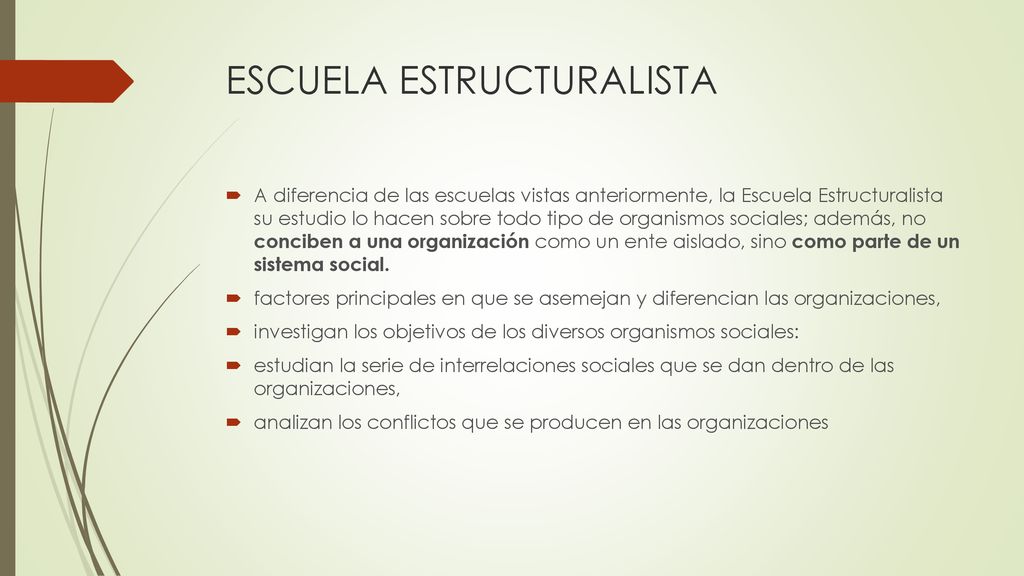 ESCUELA ESTRUCTURALISTA

A diferencia de las escuelas vistas anteriormente, la Escuela Estructuralista su estudio lo hacen sobre todo tipo de organismos sociales; además, no conciben a una organización como un ente aislado, sino como parte de un sistema social.

factores principales en que se asemejan y diferencian las organizaciones,

investigan los objetivos de los diversos organismos sociales:

estudian la serie de interrelaciones sociales que se dan dentro de las organizaciones,

analizan los conflictos que se producen en las organizaciones